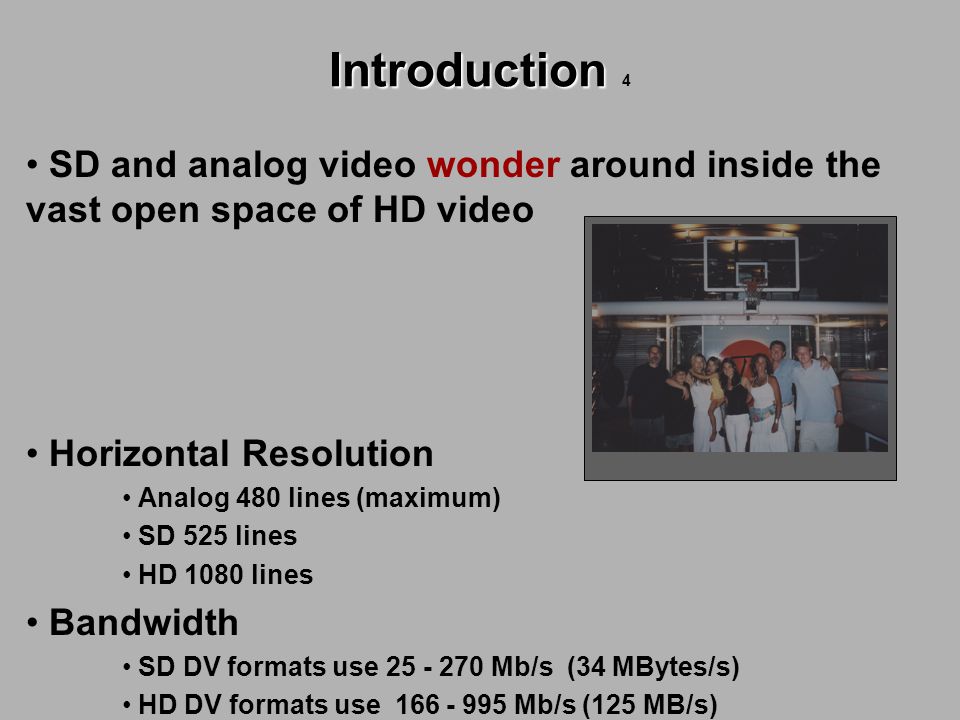 Introduction 4

• SD and analog video wonder around inside the vast open space of HD video

• Horizontal Resolution
• Analog 480 lines (maximum)
• SD 525 lines
• HD 1080 lines

• Bandwidth
• SD DV formats use 25 - 270 Mb/s (34 MBytes/s)
• HD DV formats use 166 - 995 Mb/s (125 MB/s)